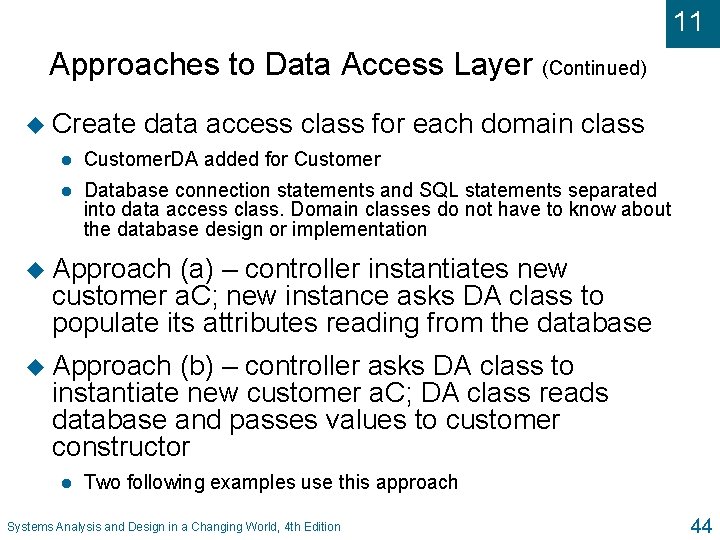 11

Approaches to Data Access Layer (Continued)

Create data access class for each domain class

CustomerDA added for Customer

Database connection statements and SQL statements separated into data access class. Domain classes do not have to know about the database design or implementation

Approach (a) – controller instantiates new customer aC; new instance asks DA class to populate its attributes reading from the database

Approach (b) – controller asks DA class to instantiate new customer aC; DA class reads database and passes values to customer constructor

Two following examples use this approach

Systems Analysis and Design in a Changing World, 4th Edition

44